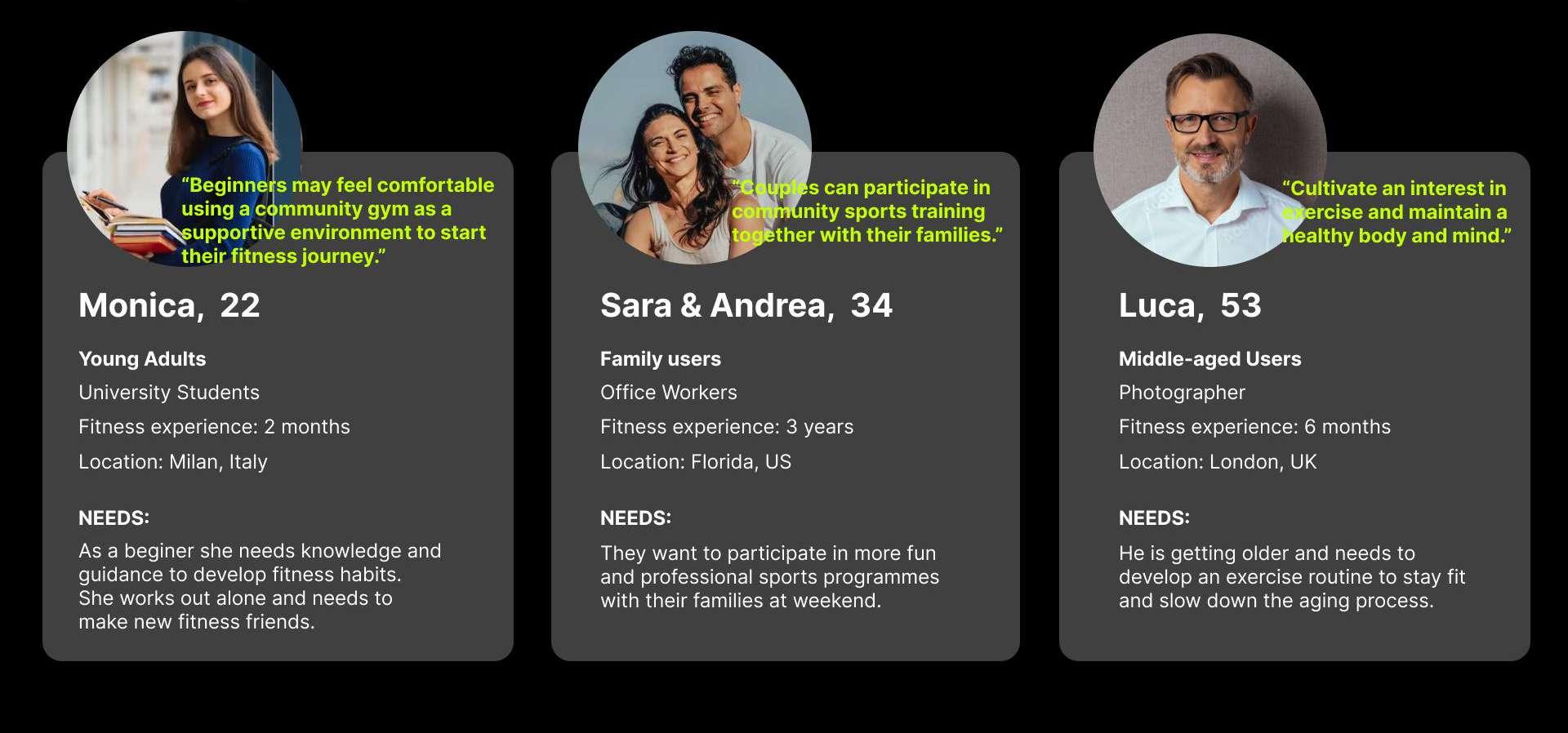 “Beginners may feel comfortable using a community gym as a supportive environment to start their fitness journey.”

Monica, 22

Young Adults

University Students

Fitness experience: 2 months

Location: Milan, Italy

NEEDS:

As a beginer she needs knowledge and guidance to develop fitness habits. She works out alone and needs to make new fitness friends.

“Couples can participate in community sports training together with their families.”

Sara & Andrea, 34

Family users

Office Workers

Fitness experience: 3 years

Location: Florida, US

NEEDS:

They want to participate in more fun and professional sports programmes with their families at weekend.

“Cultivate an interest in exercise and maintain a healthy body and mind.”

Luca, 53

Middle-aged Users

Photographer

Fitness experience: 6 months

Location: London, UK

NEEDS:

He is getting older and needs to develop an exercise routine to stay fit and slow down the aging process.